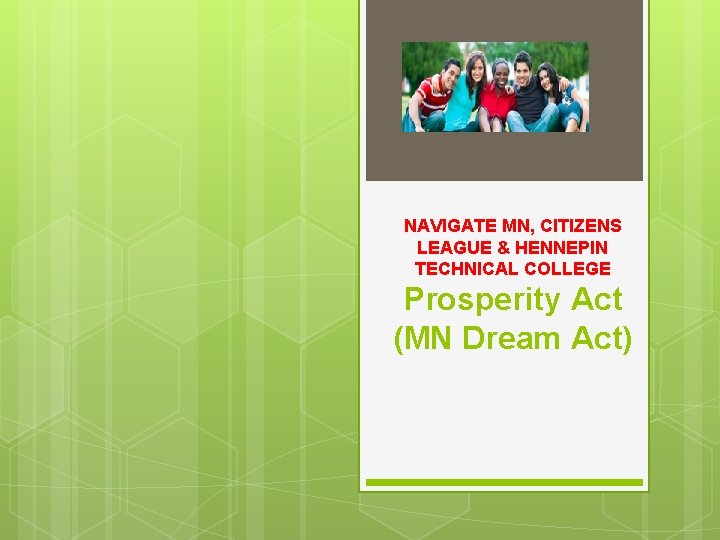 NAVIGATE MN, CITIZENS LEAGUE & HENNEPIN TECHNICAL COLLEGE

Prosperity Act (MN Dream Act)